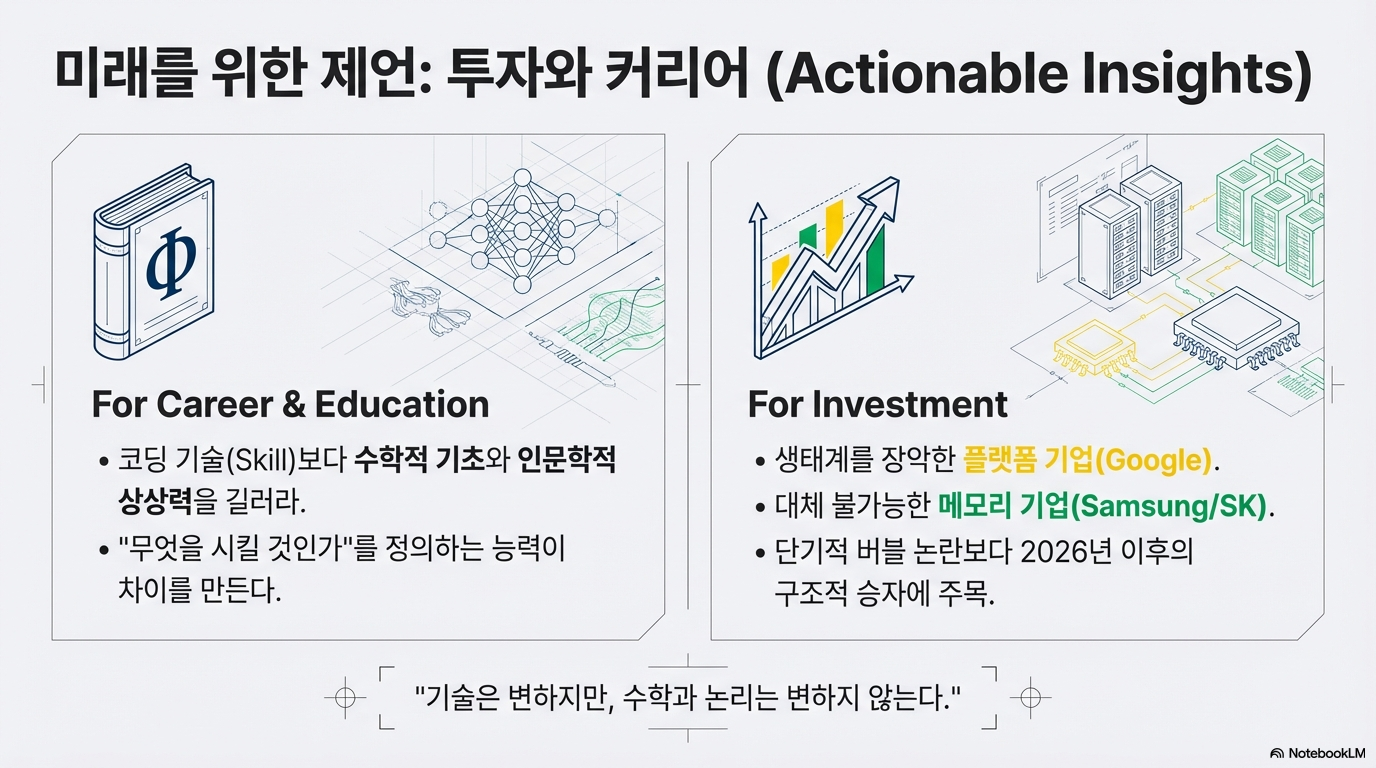 미래를 위한 제언: 투자와 커리어 (Actionable Insights)

Φ

For Career & Education

• 코딩 기술(Skill)보다 수학적 기초와 인문학적 상상력을 길러라.

• "무엇을 시킬 것인가"를 정의하는 능력이 차이를 만든다.

For Investment

• 생태계를 장악한 플랫폼 기업(Google).

• 대체 불가능한 메모리 기업(Samsung/SK).

• 단기적 버블 논란보다 2026년 이후의 구조적 승자에 주목.

"기술은 변하지만, 수학과 논리는 변하지 않는다."

NotebookLM